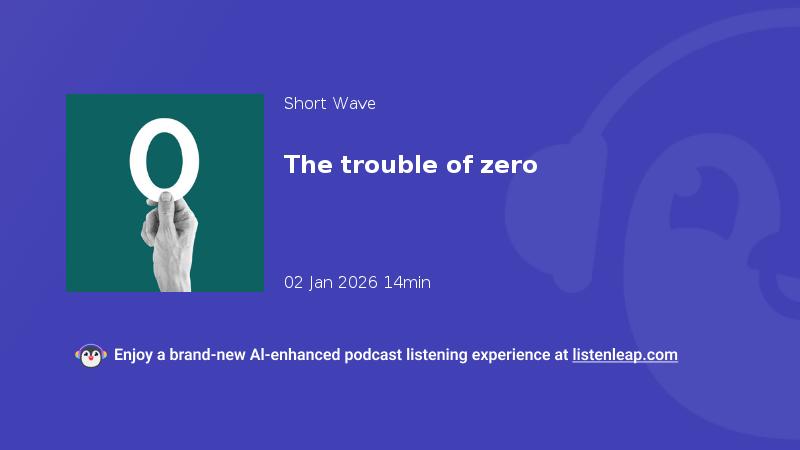 0

Short Wave

The trouble of zero

02 Jan 2026 14min

Enjoy a brand-new AI-enhanced podcast listening experience at listenleap.com